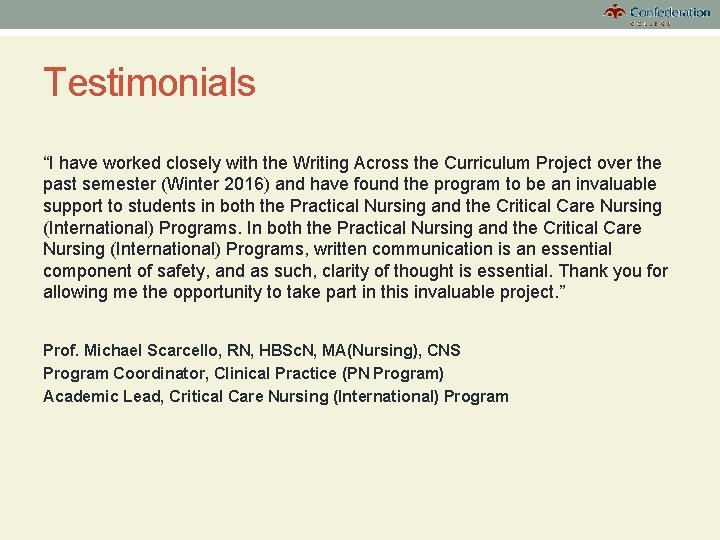 Confederation
COLLEGE

Testimonials

“I have worked closely with the Writing Across the Curriculum Project over the past semester (Winter 2016) and have found the program to be an invaluable support to students in both the Practical Nursing and the Critical Care Nursing (International) Programs. In both the Practical Nursing and the Critical Care Nursing (International) Programs, written communication is an essential component of safety, and as such, clarity of thought is essential. Thank you for allowing me the opportunity to take part in this invaluable project.”

Prof. Michael Scarcello, RN, HBScN, MA(Nursing), CNS
Program Coordinator, Clinical Practice (PN Program)
Academic Lead, Critical Care Nursing (International) Program